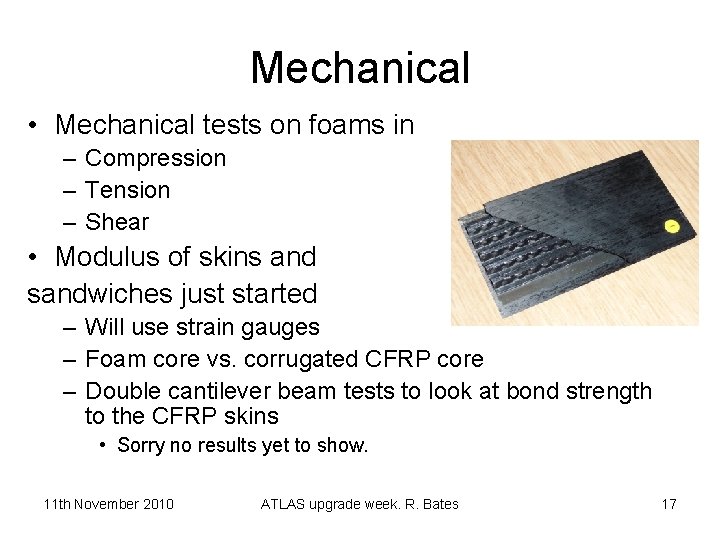 Mechanical

• Mechanical tests on foams in
– Compression
– Tension
– Shear
• Modulus of skins and sandwiches just started
– Will use strain gauges
– Foam core vs. corrugated CFRP core
– Double cantilever beam tests to look at bond strength to the CFRP skins
• Sorry no results yet to show.

11th November 2010 ATLAS upgrade week. R. Bates 17